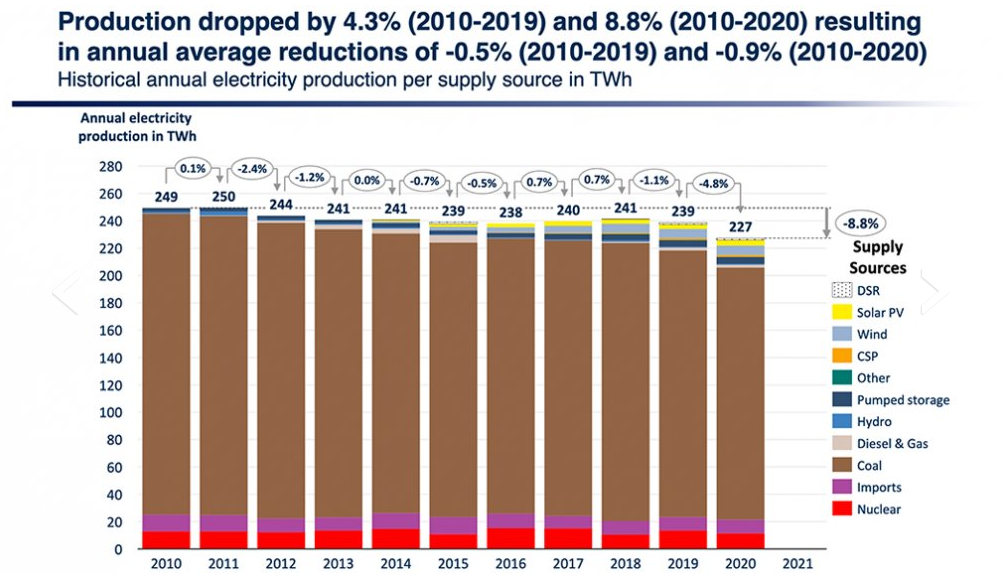 Production dropped by 4.3% (2010-2019) and 8.8% (2010-2020) resulting in annual average reductions of -0.5% (2010-2019) and -0.9% (2010-2020)
Historical annual electricity production per supply source in TWh

Annual electricity production in TWh

280
260
240
220
200
180
160
140
120
100
80
60
40
20
0

0.1%
-2.4%
-1.2%
0.0%
-0.7%
-0.5%
0.7%
0.7%
-1.1%
-4.8%
-8.8%

249
250
244
241
241
239
238
240
241
239
227

2010
2011
2012
2013
2014
2015
2016
2017
2018
2019
2020
2021

Supply Sources
DSR
Solar PV
Wind
CSP
Other
Pumped storage
Hydro
Diesel & Gas
Coal
Imports
Nuclear